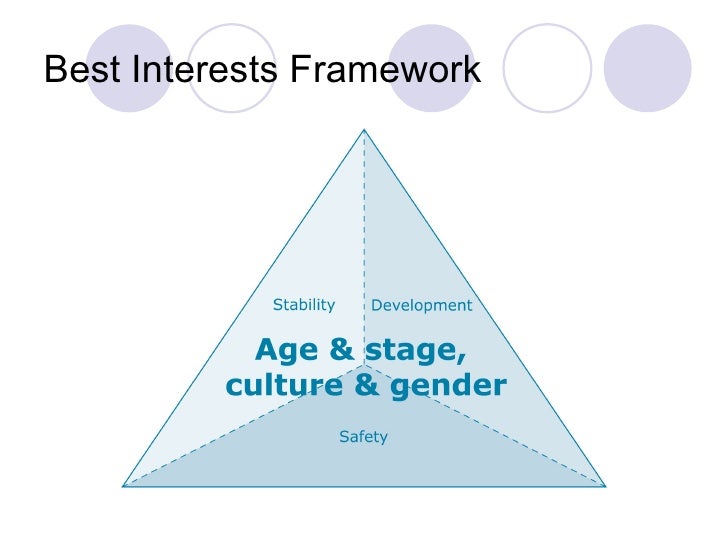 Best Interests Framework

Stability

Development

Age & stage, culture & gender

Safety